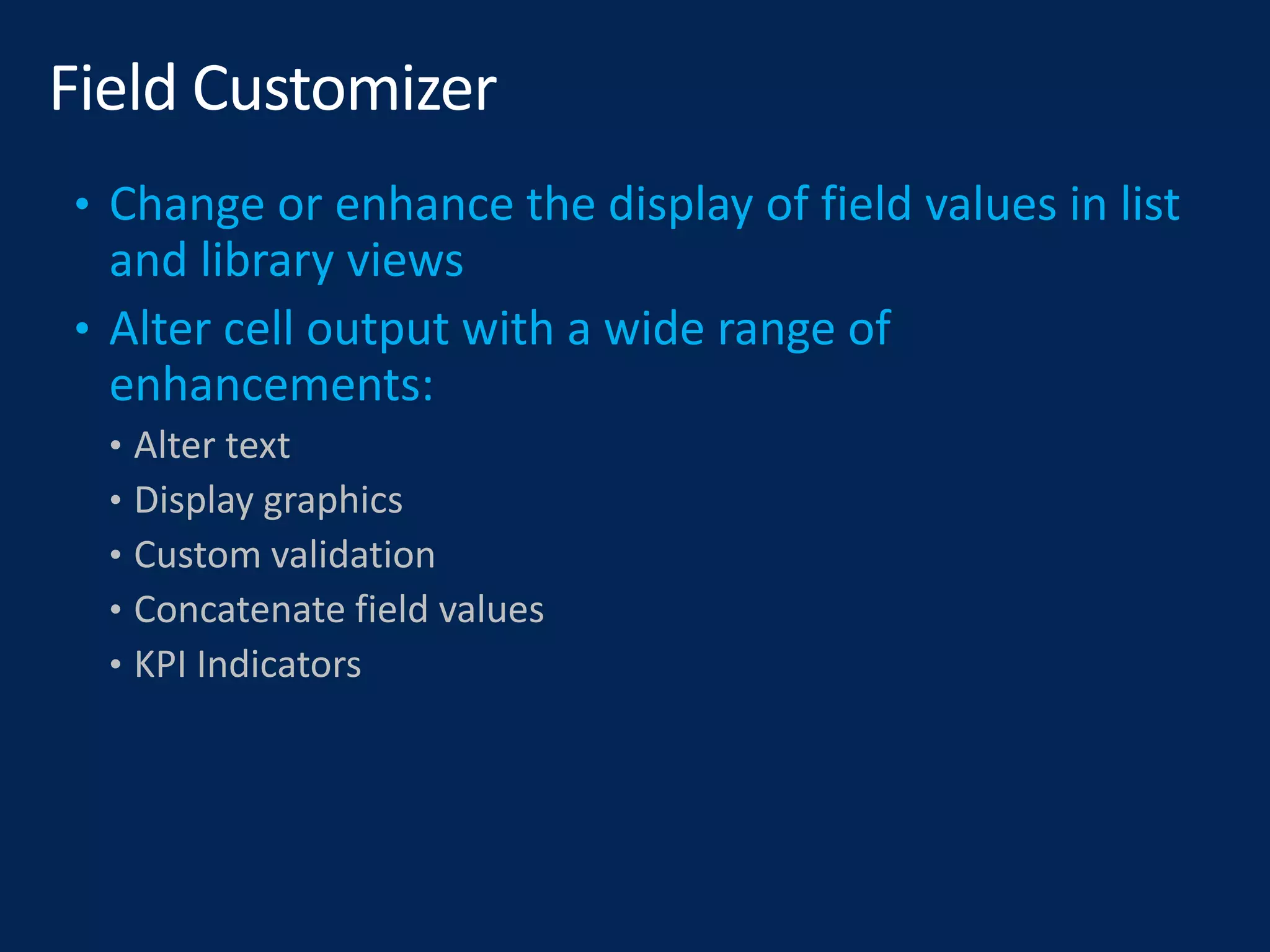 Field Customizer

• Change or enhance the display of field values in list and library views
• Alter cell output with a wide range of enhancements:
  • Alter text
  • Display graphics
  • Custom validation
  • Concatenate field values
  • KPI Indicators